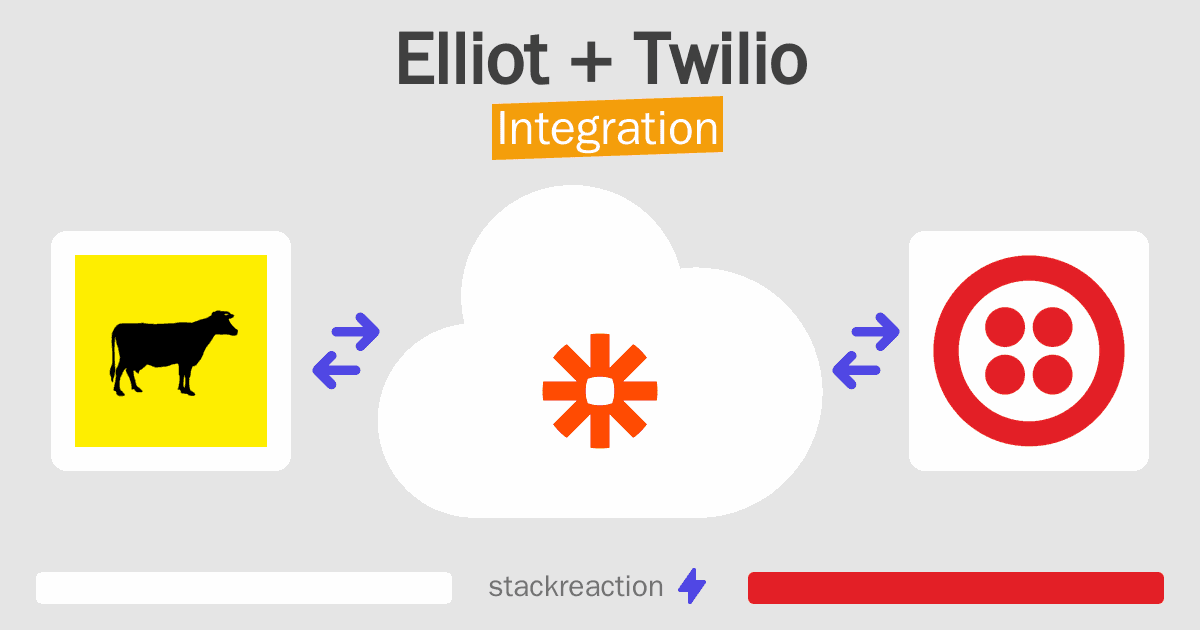 Elliot + Twilio
Integration

stackreaction